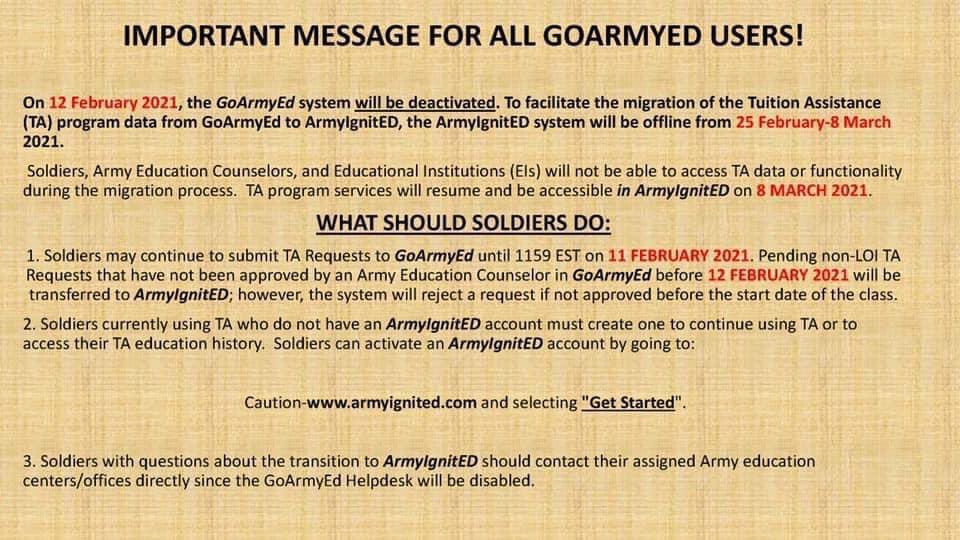 IMPORTANT MESSAGE FOR ALL GOARMYED USERS!

On 12 February 2021, the GoArmyEd system will be deactivated. To facilitate the migration of the Tuition Assistance (TA) program data from GoArmyEd to ArmyIgnitED, the ArmyIgnitED system will be offline from 25 February-8 March 2021.

Soldiers, Army Education Counselors, and Educational Institutions (EIs) will not be able to access TA data or functionality during the migration process. TA program services will resume and be accessible in ArmyIgnitED on 8 MARCH 2021.

WHAT SHOULD SOLDIERS DO:

1. Soldiers may continue to submit TA Requests to GoArmyEd until 1159 EST on 11 FEBRUARY 2021. Pending non-LOI TA Requests that have not been approved by an Army Education Counselor in GoArmyEd before 12 FEBRUARY 2021 will be transferred to ArmyIgnitED; however, the system will reject a request if not approved before the start date of the class.

2. Soldiers currently using TA who do not have an ArmyIgnitED account must create one to continue using TA or to access their TA education history. Soldiers can activate an ArmyIgnitED account by going to:

Caution-www.armyignited.com and selecting "Get Started".

3. Soldiers with questions about the transition to ArmyIgnitED should contact their assigned Army education centers/offices directly since the GoArmyEd Helpdesk will be disabled.